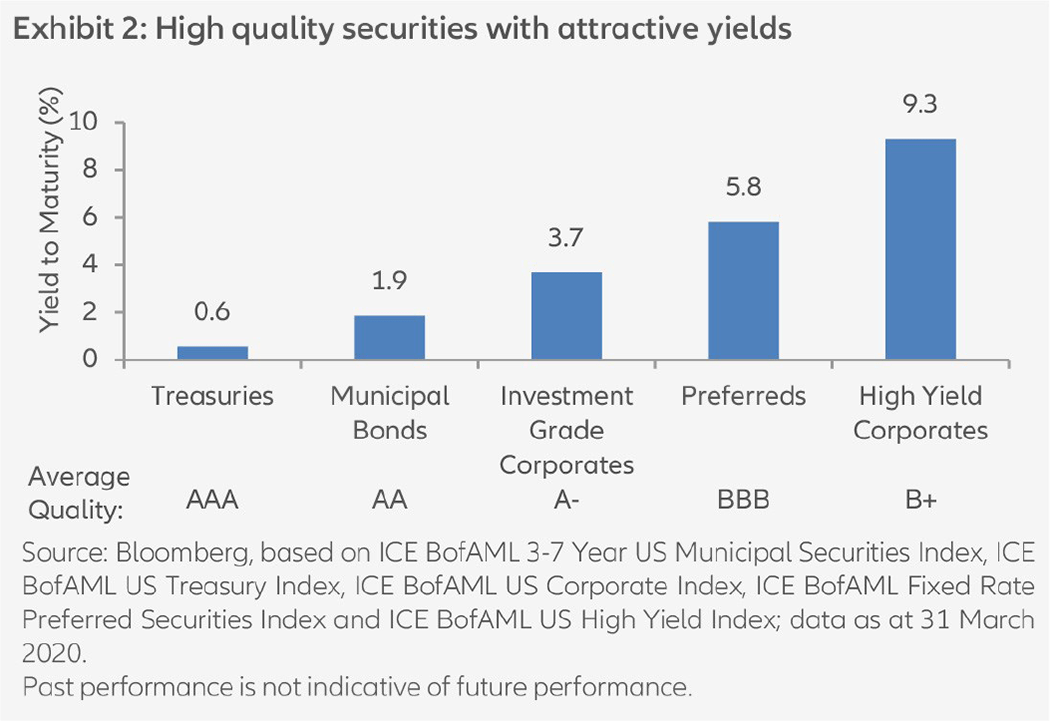 Exhibit 2: High quality securities with attractive yields

Yield to Maturity (%)

10
8
6
4
2
0

0.6
1.9
3.7
5.8
9.3

Treasuries
Municipal Bonds
Investment Grade Corporates
Preferreds
High Yield Corporates

Average Quality:
AAA
AA
A-
BBB
B+

Source: Bloomberg, based on ICE BofAML 3-7 Year US Municipal Securities Index, ICE BofAML US Treasury Index, ICE BofAML US Corporate Index, ICE BofAML Fixed Rate Preferred Securities Index and ICE BofAML US High Yield Index; data as at 31 March 2020.
Past performance is not indicative of future performance.